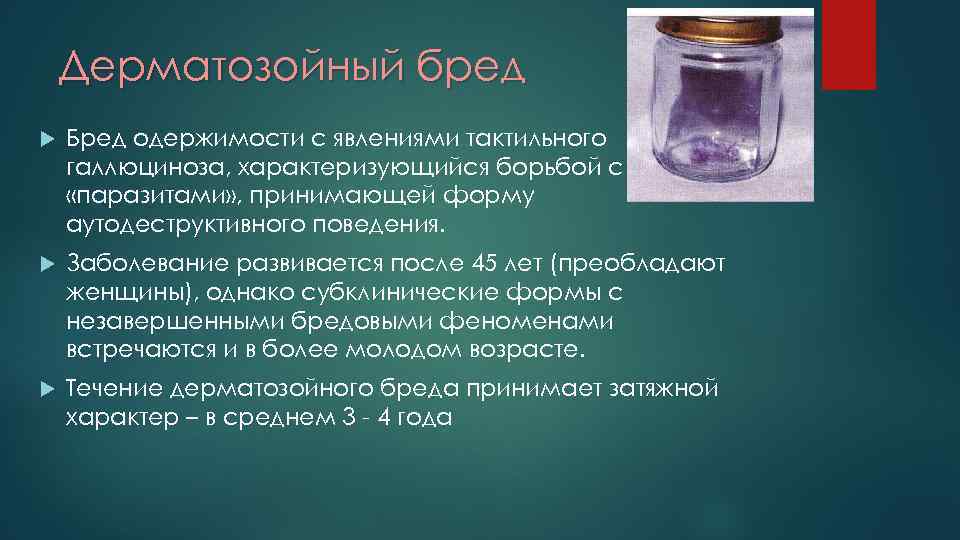 Дерматозойный бред

Бред одержимости с явлениями тактильного галлюциноза, характеризующийся борьбой с «паразитами», принимающей форму аутодеструктивного поведения.

Заболевание развивается после 45 лет (преобладают женщины), однако субклинические формы с незавершенными бредовыми феноменами встречаются и в более молодом возрасте.

Течение дерматозойного бреда принимает затяжной характер – в среднем 3 - 4 года